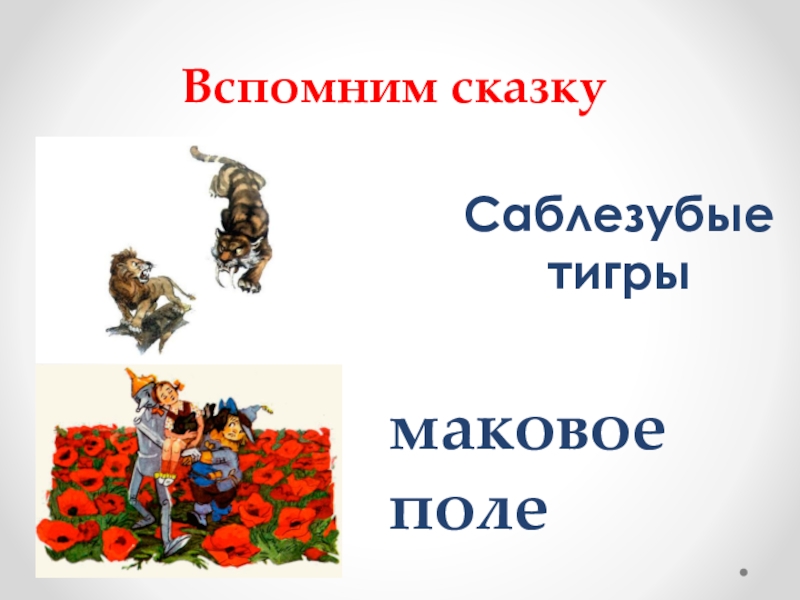 Вспомним сказку

Саблезубые тигры

маковое поле